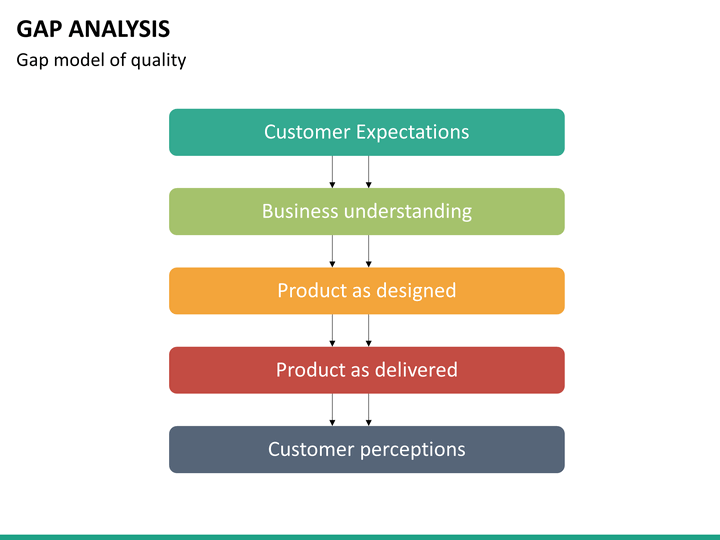 GAP ANALYSIS
Gap model of quality

Customer Expectations

Business understanding

Product as designed

Product as delivered

Customer perceptions